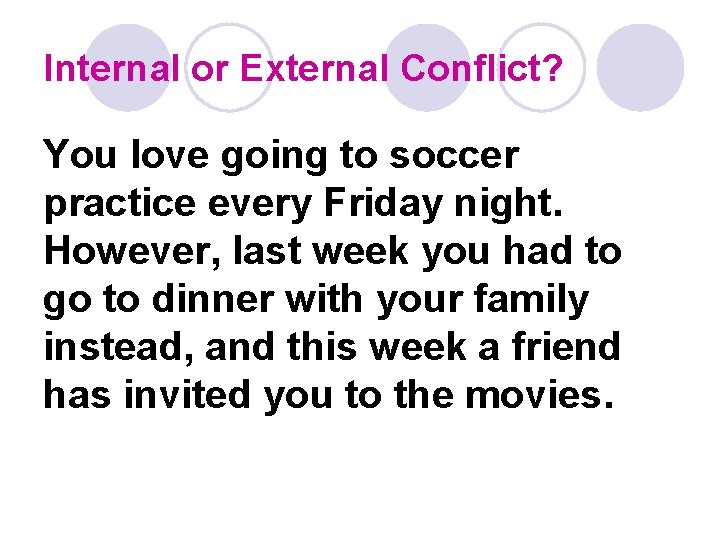 Internal or External Conflict?

You love going to soccer practice every Friday night. However, last week you had to go to dinner with your family instead, and this week a friend has invited you to the movies.